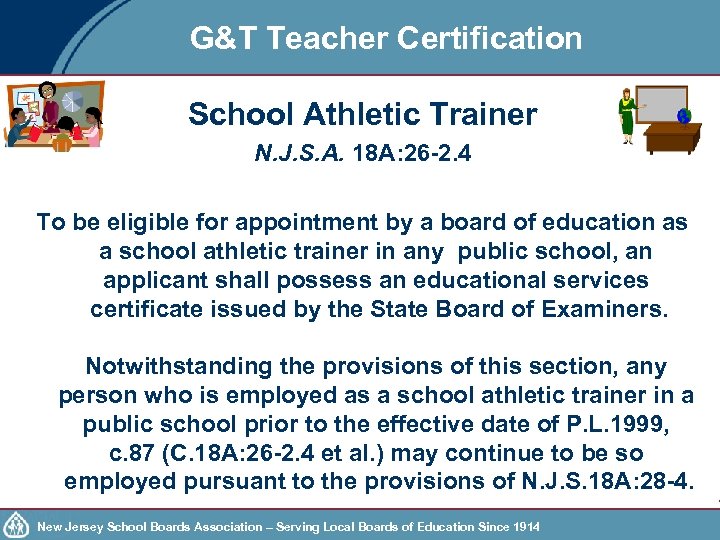 G&T Teacher Certification

School Athletic Trainer

N.J.S.A. 18A:26-2.4

To be eligible for appointment by a board of education as a school athletic trainer in any public school, an applicant shall possess an educational services certificate issued by the State Board of Examiners.

Notwithstanding the provisions of this section, any person who is employed as a school athletic trainer in a public school prior to the effective date of P.L.1999, c.87 (C.18A:26-2.4 et al.) may continue to be so employed pursuant to the provisions of N.J.S.18A:28-4.

New Jersey School Boards Association – Serving Local Boards of Education Since 1914